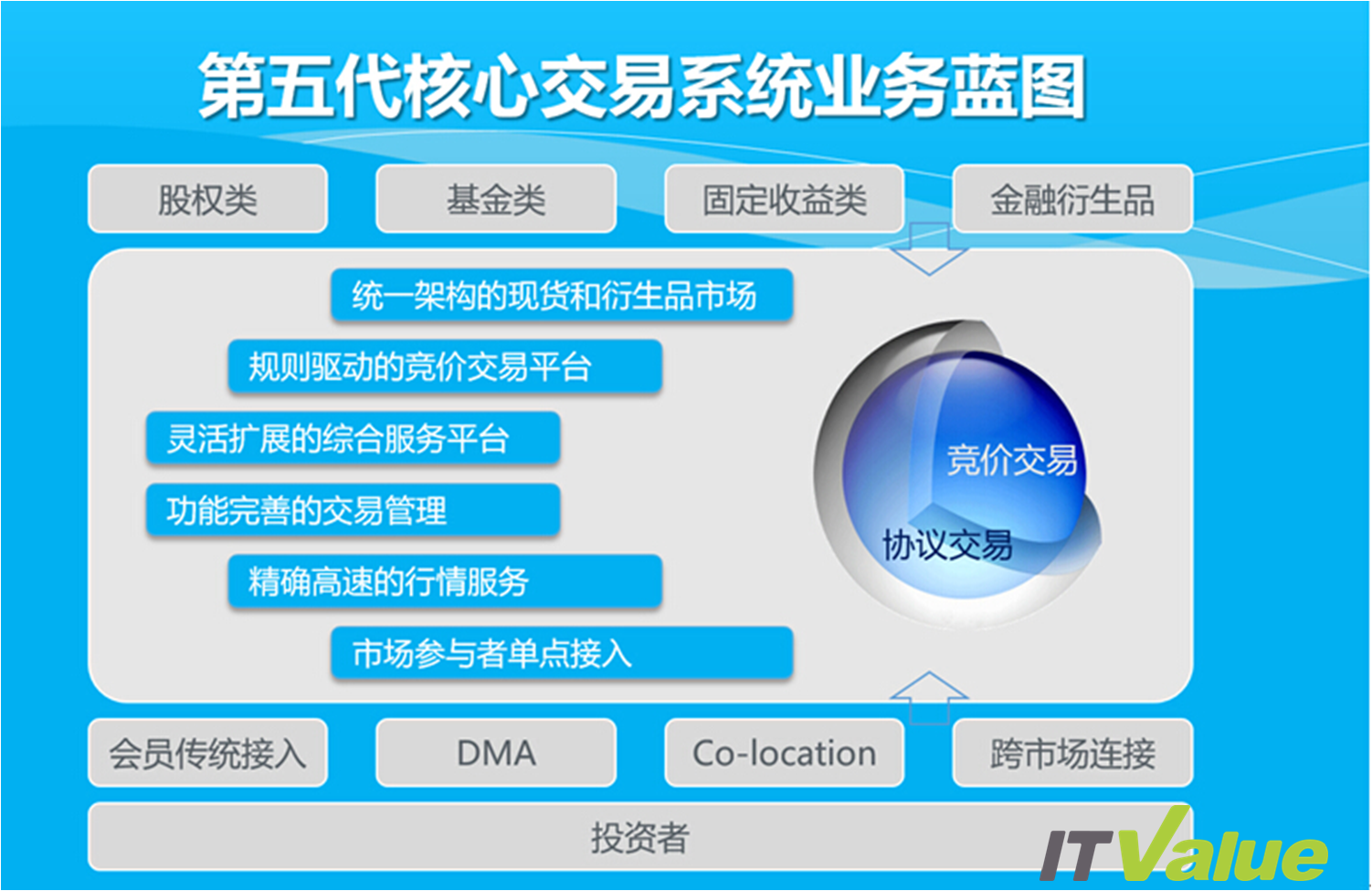 第五代核心交易系统业务蓝图

股权类

基金类

固定收益类

金融衍生品

统一架构的现货和衍生品市场

规则驱动的竞价交易平台

灵活扩展的综合服务平台

功能完善的交易管理

精确高速的行情服务

市场参与者单点接入

竞价交易

协议交易

会员传统接入

DMA

Co-location

跨市场连接

投资者

ITValue